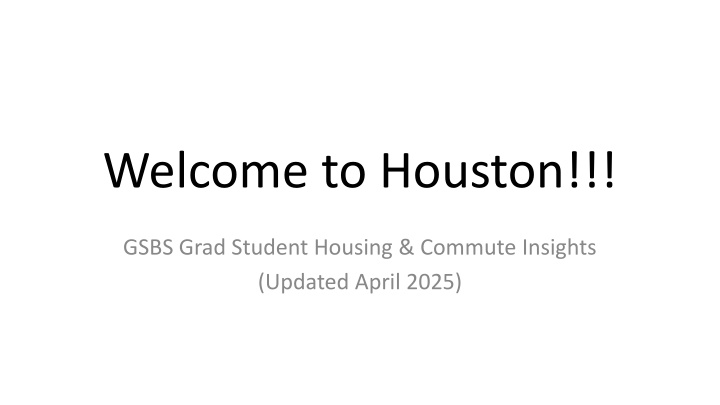 Welcome to Houston!!!

GSBS Grad Student Housing & Commute Insights
(Updated April 2025)